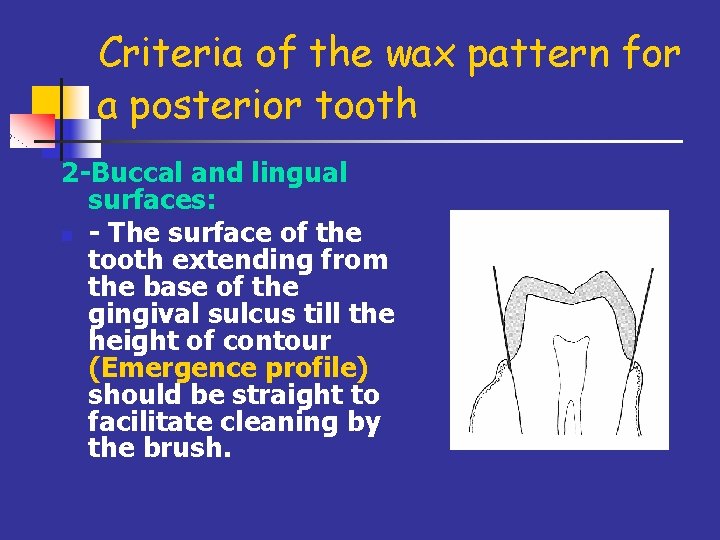 Criteria of the wax pattern for a posterior tooth

2-Buccal and lingual surfaces:

- The surface of the tooth extending from the base of the gingival sulcus till the height of contour (Emergence profile) should be straight to facilitate cleaning by the brush.